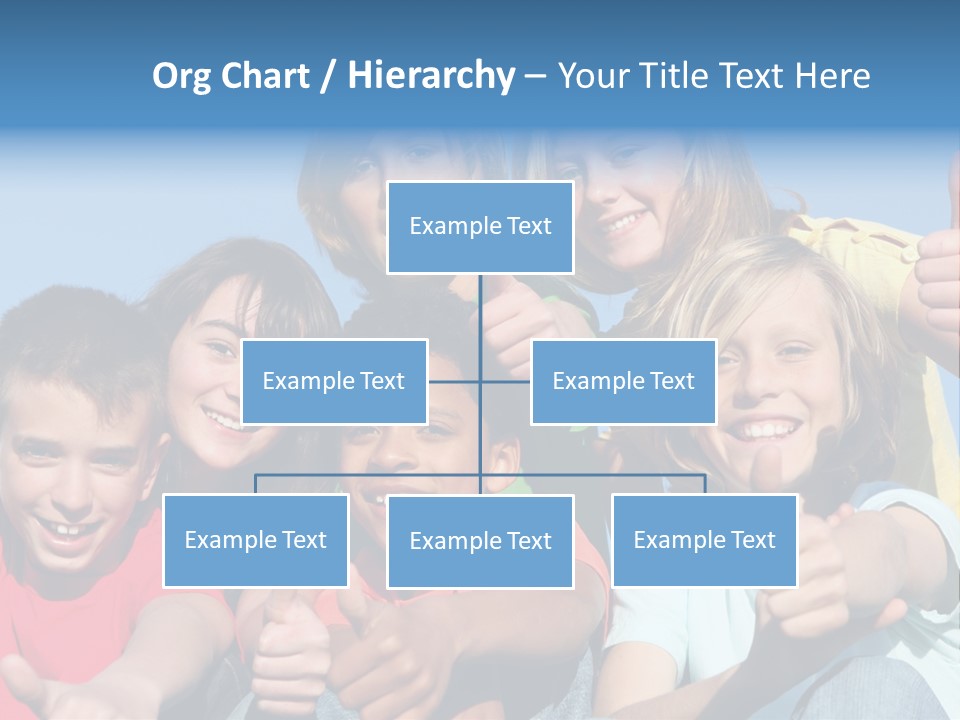 Org Chart / Hierarchy – Your Title Text Here

Example Text

Example Text

Example Text

Example Text

Example Text

Example Text